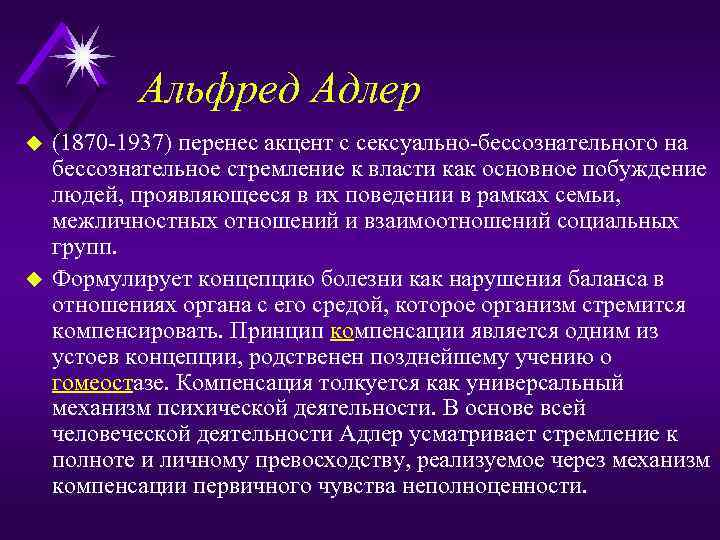 Альфред Адлер

(1870-1937) перенес акцент с сексуально-бессознательного на бессознательное стремление к власти как основное побуждение людей, проявляющееся в их поведении в рамках семьи, межличностных отношений и взаимоотношений социальных групп.

Формулирует концепцию болезни как нарушения баланса в отношениях органа с его средой, которое организм стремится компенсировать. Принцип компенсации является одним из устоев концепции, родственен позднейшему учению о гомеостазе. Компенсация толкуется как универсальный механизм психической деятельности. В основе всей человеческой деятельности Адлер усматривает стремление к полноте и личному превосходству, реализуемое через механизм компенсации первичного чувства неполноценности.